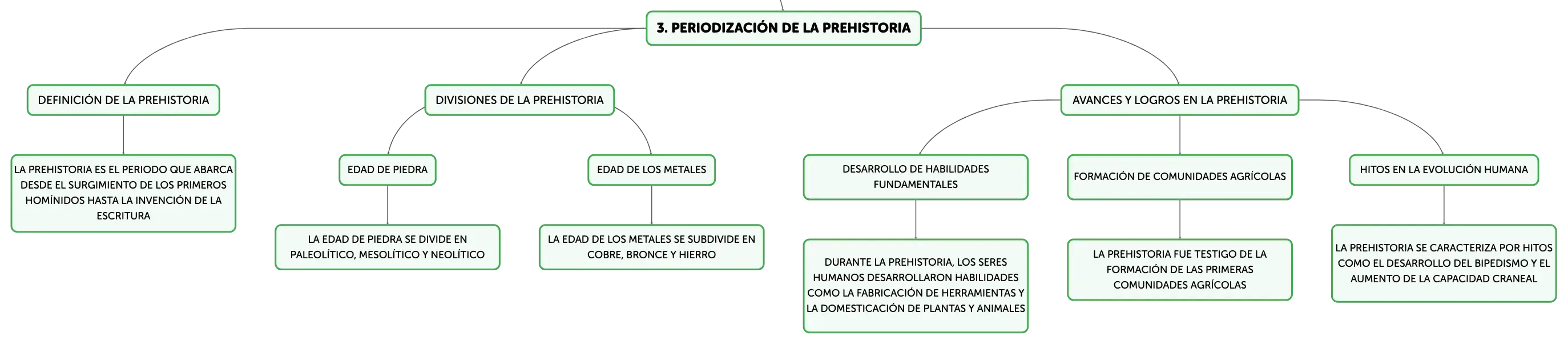 3. PERIODIZACIÓN DE LA PREHISTORIA

DEFINICIÓN DE LA PREHISTORIA

LA PREHISTORIA ES EL PERIODO QUE ABARCA DESDE EL SURGIMIENTO DE LOS PRIMEROS HOMÍNIDOS HASTA LA INVENCIÓN DE LA ESCRITURA

DIVISIONES DE LA PREHISTORIA

EDAD DE PIEDRA

LA EDAD DE PIEDRA SE DIVIDE EN PALEOLÍTICO, MESOLÍTICO Y NEOLÍTICO

EDAD DE LOS METALES

LA EDAD DE LOS METALES SE SUBDIVIDE EN COBRE, BRONCE Y HIERRO

AVANCES Y LOGROS EN LA PREHISTORIA

DESARROLLO DE HABILIDADES FUNDAMENTALES

DURANTE LA PREHISTORIA, LOS SERES HUMANOS DESARROLLARON HABILIDADES COMO LA FABRICACIÓN DE HERRAMIENTAS Y LA DOMESTICACIÓN DE PLANTAS Y ANIMALES

FORMACIÓN DE COMUNIDADES AGRÍCOLAS

LA PREHISTORIA FUE TESTIGO DE LA FORMACIÓN DE LAS PRIMERAS COMUNIDADES AGRÍCOLAS

HITOS EN LA EVOLUCIÓN HUMANA

LA PREHISTORIA SE CARACTERIZA POR HITOS COMO EL DESARROLLO DEL BIPEDISMO Y EL AUMENTO DE LA CAPACIDAD CRANEAL